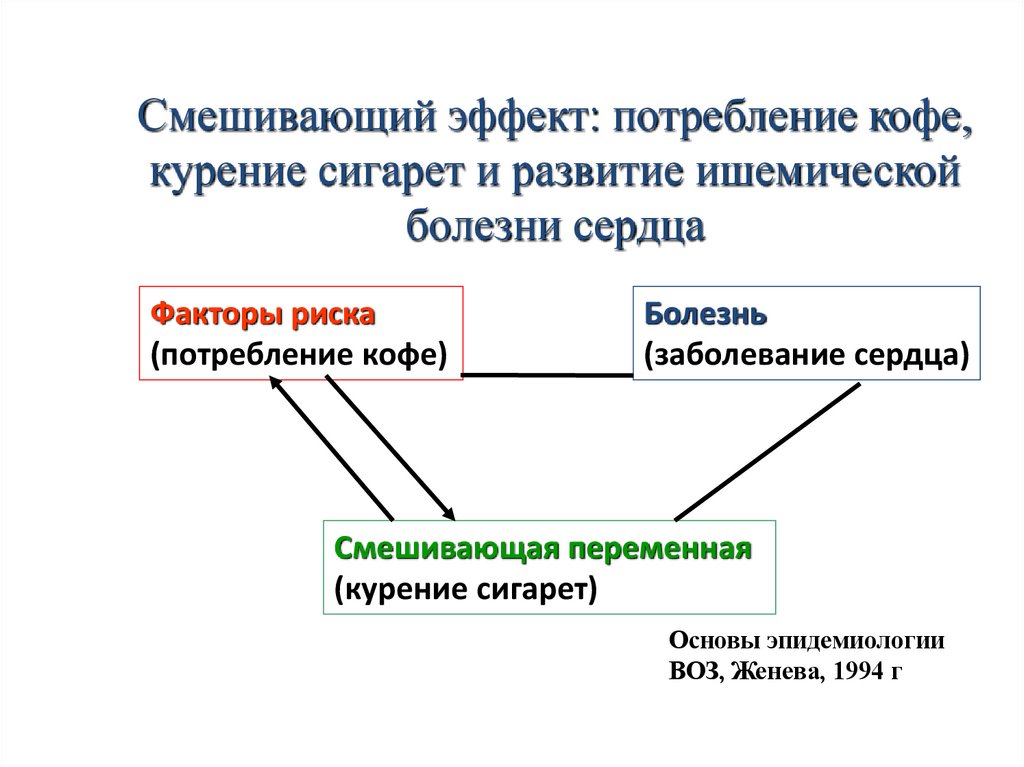 Смешивающий эффект: потребление кофе, курение сигарет и развитие ишемической болезни сердца

Факторы риска
(потребление кофе)

Болезнь
(заболевание сердца)

Смешивающая переменная
(курение сигарет)

Основы эпидемиологии
ВОЗ, Женева, 1994 г